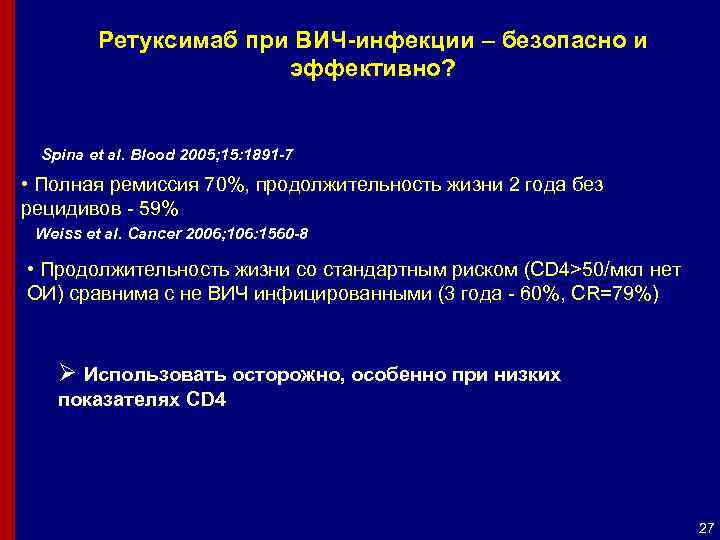 Ретуксимаб при ВИЧ-инфекции – безопасно и эффективно?

Spina et al. Blood 2005;15:1891-7

• Полная ремиссия 70%, продолжительность жизни 2 года без рецидивов - 59%

Weiss et al. Cancer 2006;106:1560-8

• Продолжительность жизни со стандартным риском (CD4>50/мкл нет ОИ) сравнима с не ВИЧ инфицированными (3 года - 60%, CR=79%)

➢ Использовать осторожно, особенно при низких показателях CD4

27